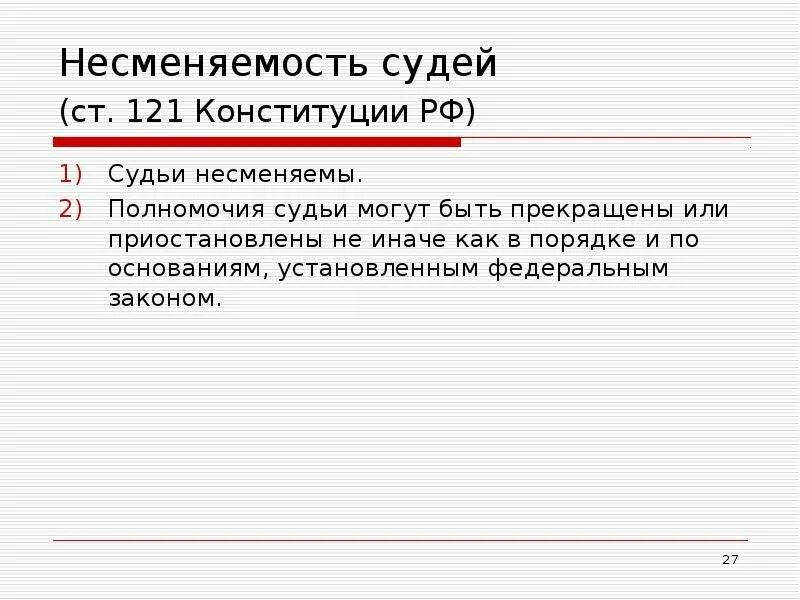 Несменяемость судей
(ст. 121 Конституции РФ)

1) Судьи несменяемы.
2) Полномочия судьи могут быть прекращены или приостановлены не иначе как в порядке и по основаниям, установленным федеральным законом.

27